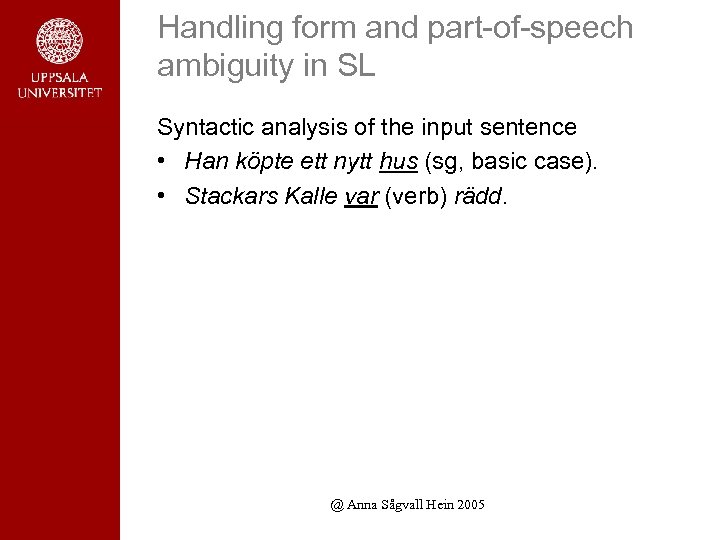 UPPSALA UNIVERSITET

Handling form and part-of-speech ambiguity in SL

Syntactic analysis of the input sentence

• Han köpte ett nytt hus (sg, basic case).
• Stackars Kalle var (verb) rädd.

@ Anna Sågvall Hein 2005